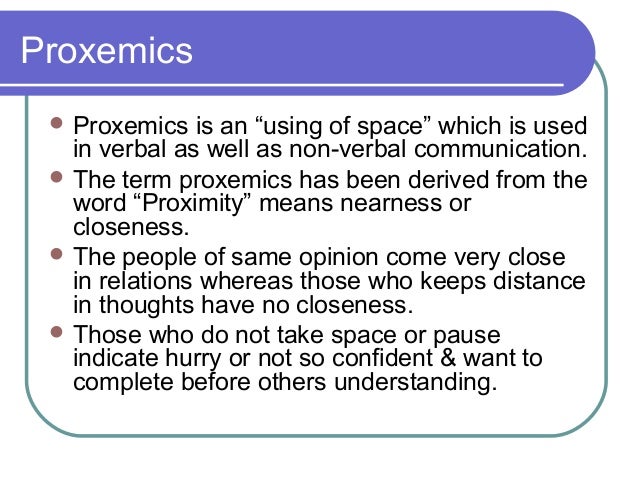 Proxemics

- Proxemics is an “using of space” which is used in verbal as well as non-verbal communication.
- The term proxemics has been derived from the word “Proximity” means nearness or closeness.
- The people of same opinion come very close in relations whereas those who keeps distance in thoughts have no closeness.
- Those who do not take space or pause indicate hurry or not so confident & want to complete before others understanding.